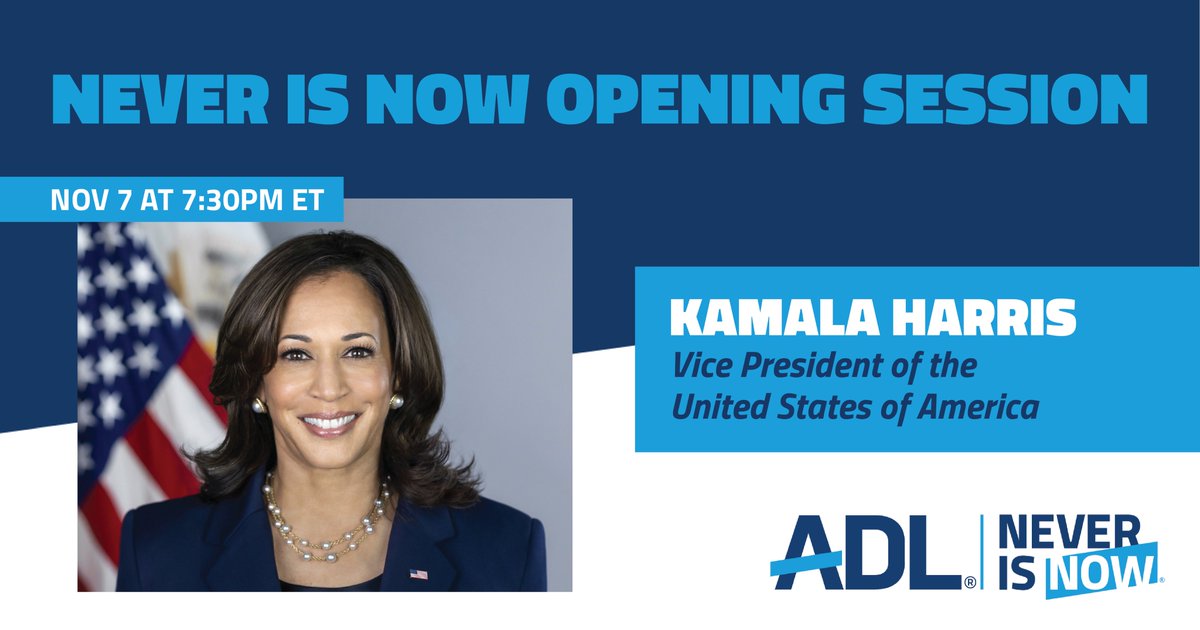 NEVER IS NOW OPENING SESSION

NOV 7 AT 7:30PM ET

KAMALA HARRIS
Vice President of the United States of America

ADL® NEVER IS NOW®